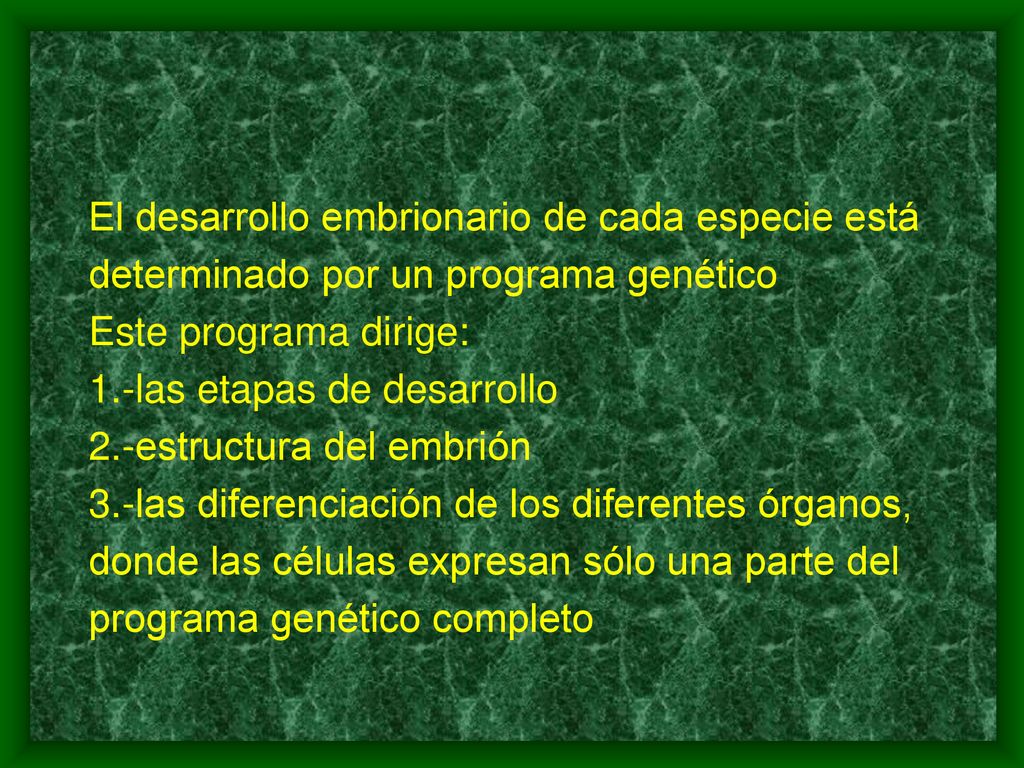 El desarrollo embrionario de cada especie está determinado por un programa genético
Este programa dirige:
1.-las etapas de desarrollo
2.-estructura del embrión
3.-las diferenciación de los diferentes órganos, donde las células expresan sólo una parte del programa genético completo